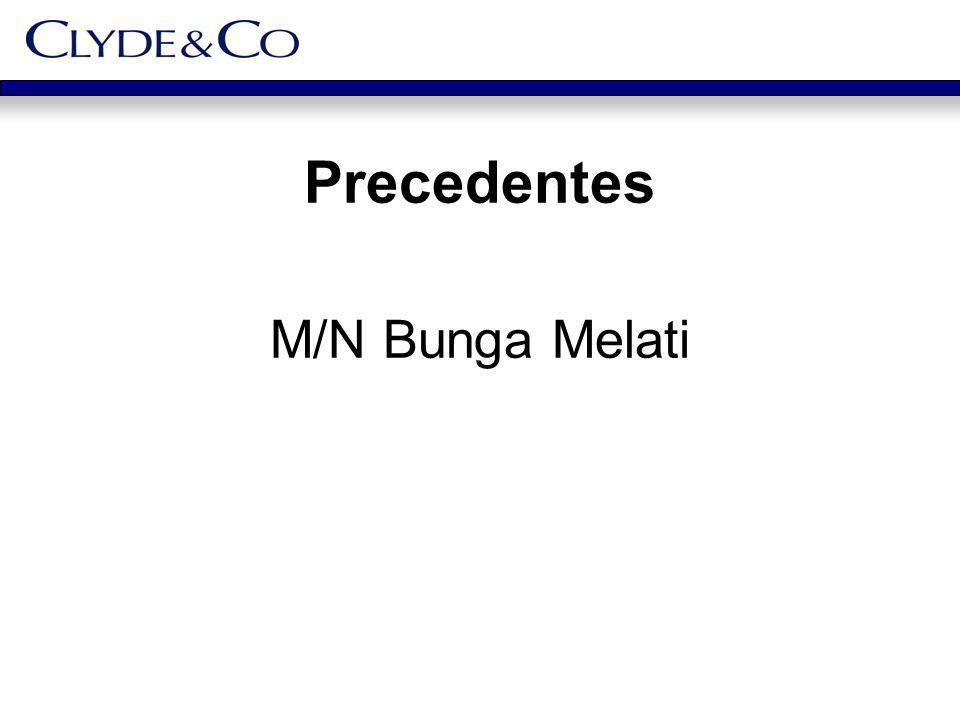 CLYDE&CO

Precedentes

M/N Bunga Melati